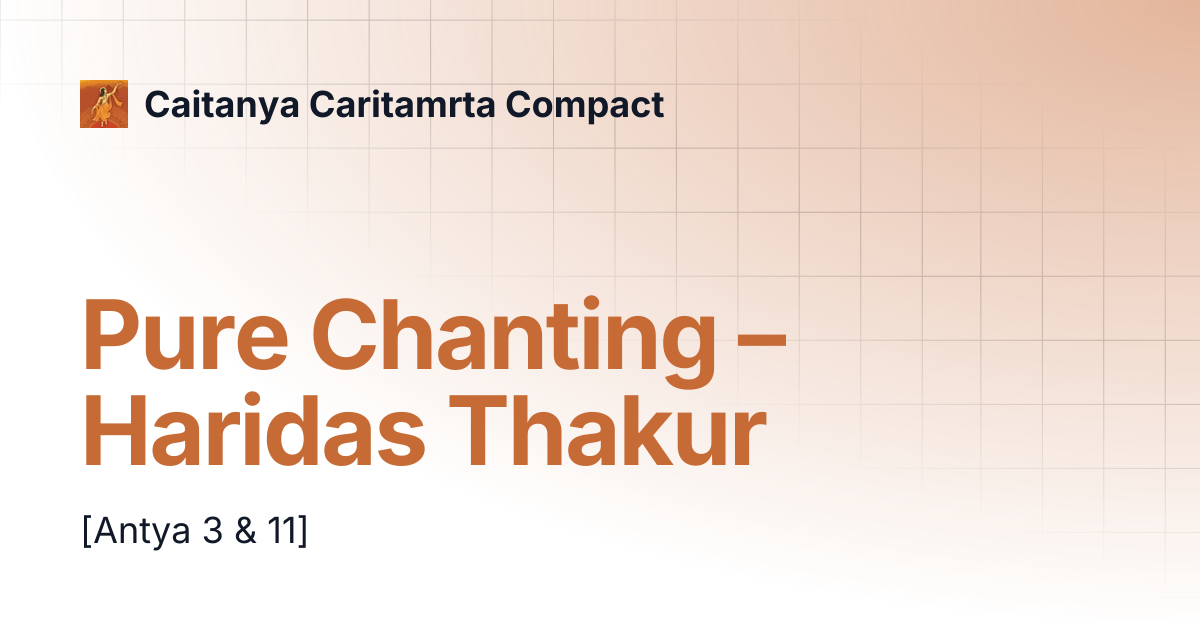 Caitanya Caritamrta Compact

Pure Chanting – Haridas Thakur

[Antya 3 & 11]